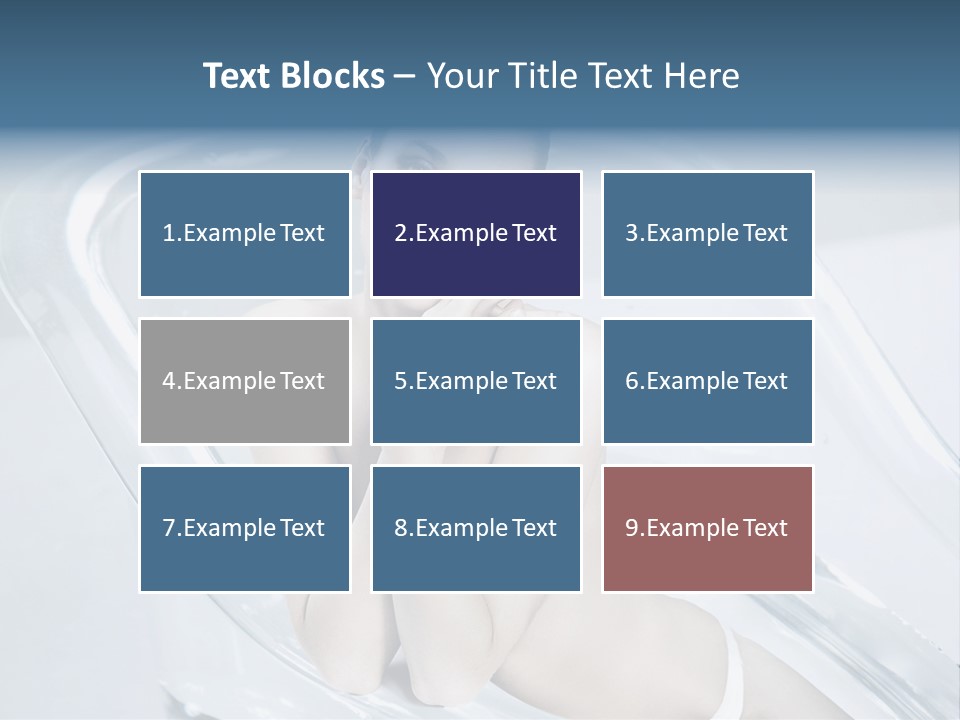 Text Blocks – Your Title Text Here

1.Example Text

2.Example Text

3.Example Text

4.Example Text

5.Example Text

6.Example Text

7.Example Text

8.Example Text

9.Example Text